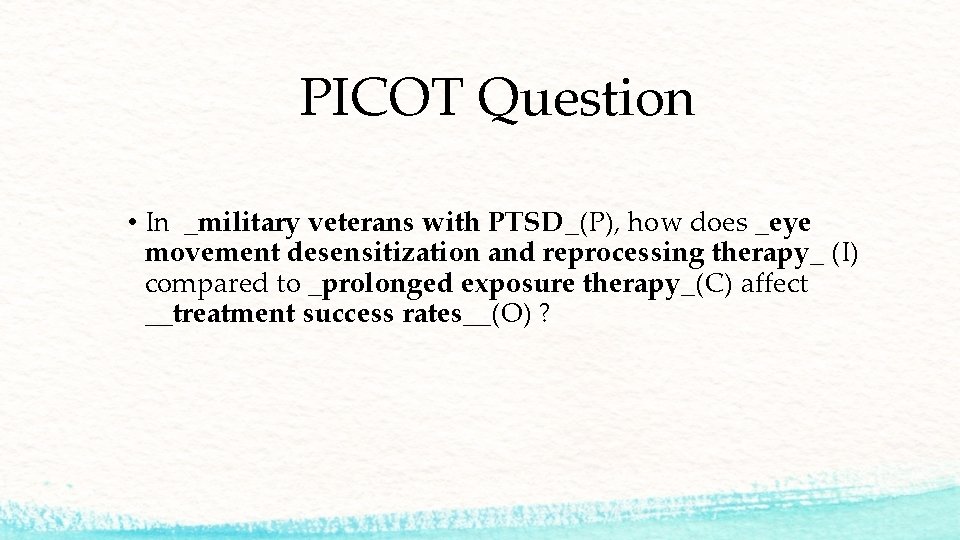 PICOT Question

• In _military veterans with PTSD_(P), how does _eye movement desensitization and reprocessing therapy_ (I) compared to _prolonged exposure therapy_(C) affect __treatment success rates__(O) ?